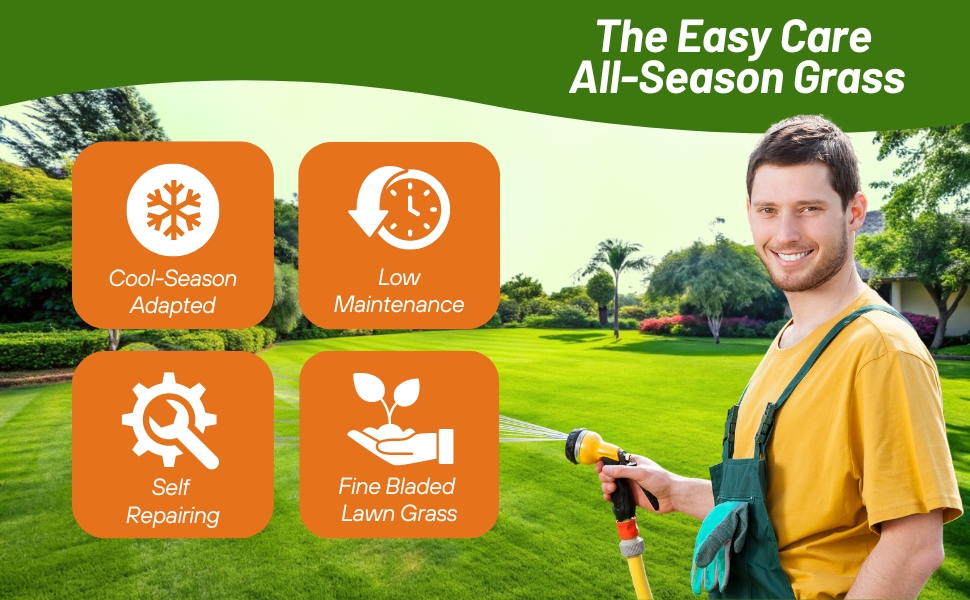 The Easy Care All-Season Grass

Cool-Season Adapted

Low Maintenance

Self Repairing

Fine Bladed Lawn Grass